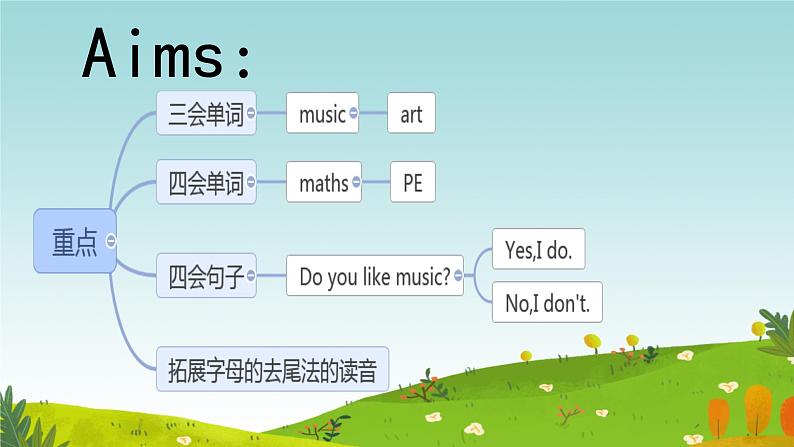 Aims:

重点

三会单词

music

art

四会单词

maths

PE

四会句子

Do you like music?

Yes,I do.

No,I don't.

拓展字母的去尾法的读音